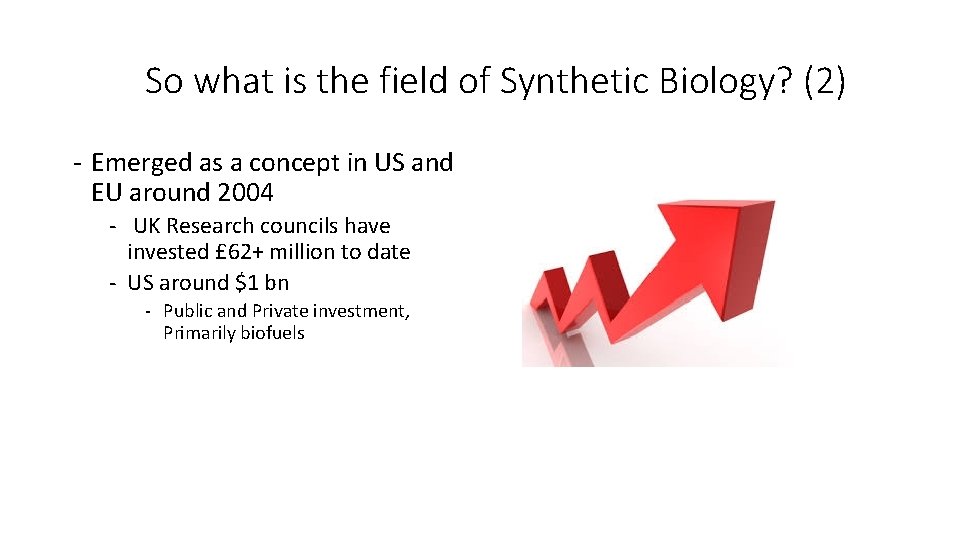 So what is the field of Synthetic Biology? (2)

- Emerged as a concept in US and EU around 2004
  - UK Research councils have invested £62+ million to date
  - US around \$1 bn
    - Public and Private investment, Primarily biofuels